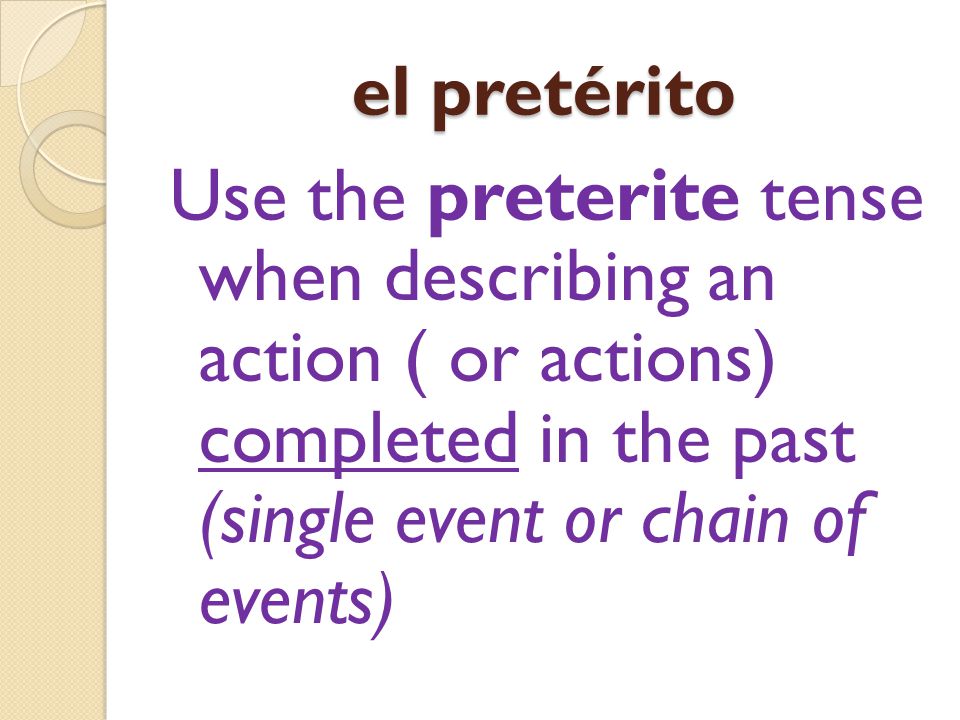 el pretérito

Use the preterite tense when describing an action ( or actions) completed in the past (single event or chain of events)